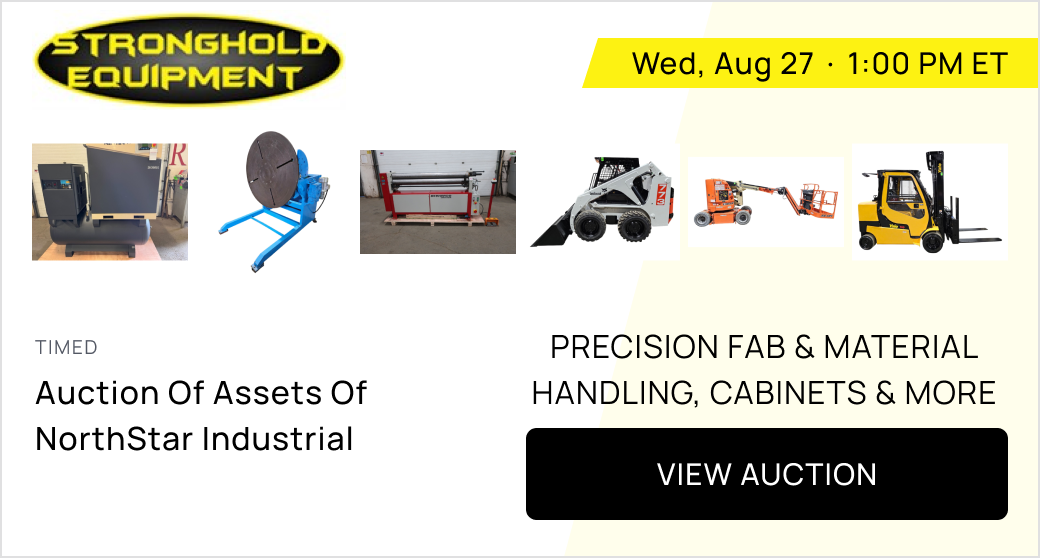 STRONGHOLD EQUIPMENT

Wed, Aug 27 · 1:00 PM ET

TIMED

Auction Of Assets Of NorthStar Industrial

PRECISION FAB & MATERIAL HANDLING, CABINETS & MORE

VIEW AUCTION